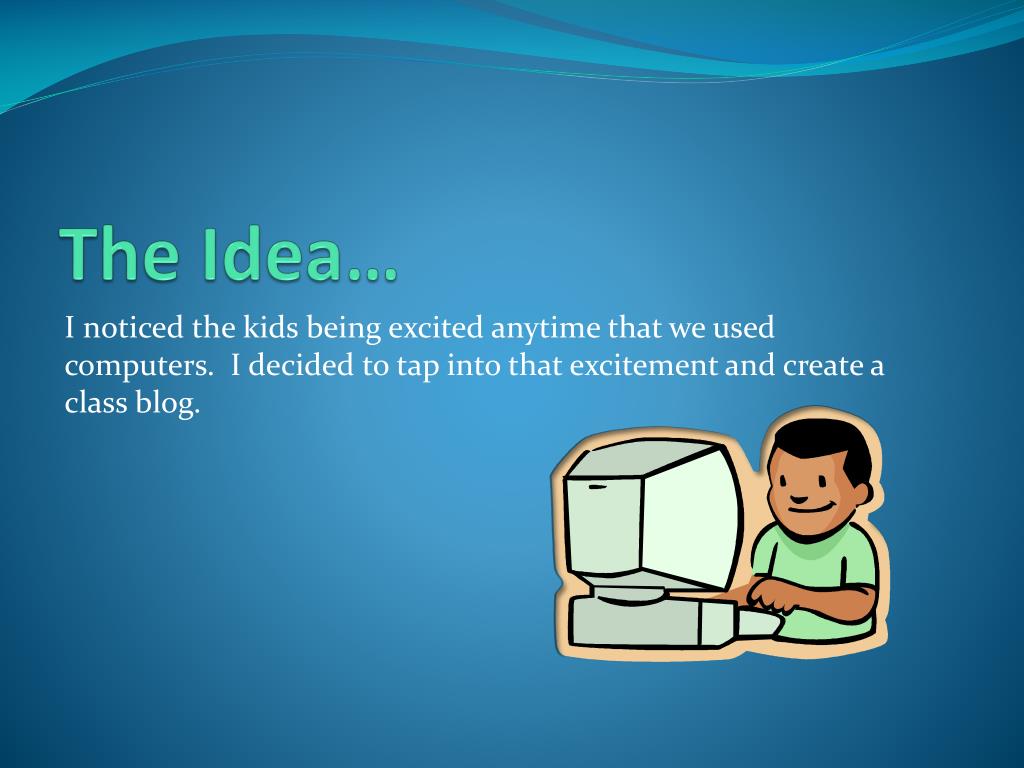 The Idea…

I noticed the kids being excited anytime that we used computers.  I decided to tap into that excitement and create a class blog.